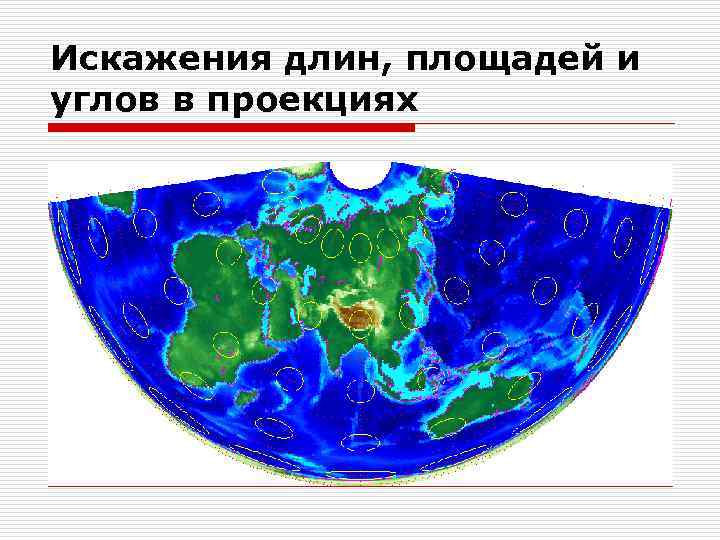 Искажения длин, площадей и углов в проекциях